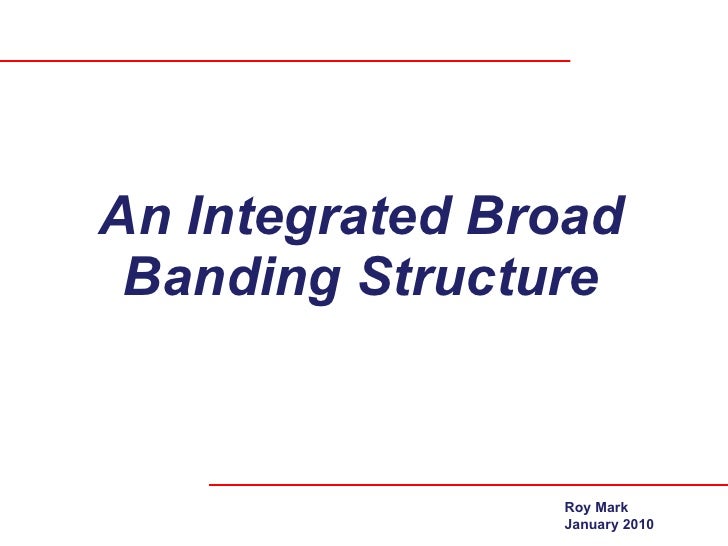 An Integrated Broad Banding Structure

Roy Mark
January 2010